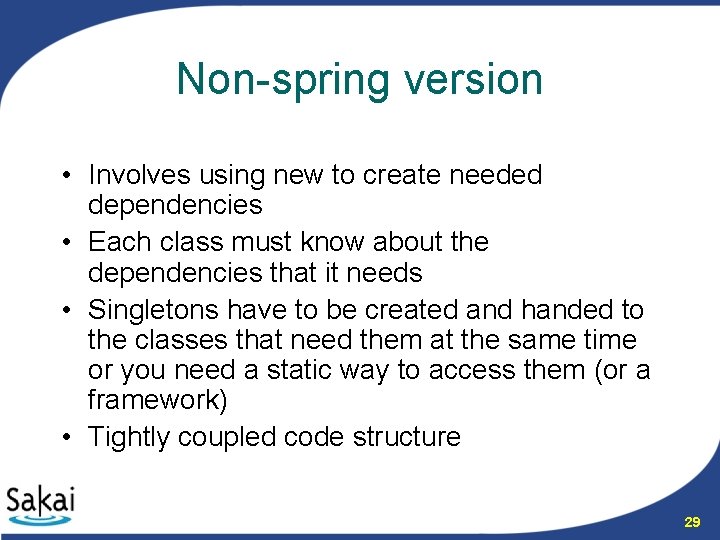 Non-spring version

• Involves using new to create needed dependencies
• Each class must know about the dependencies that it needs
• Singletons have to be created and handed to the classes that need them at the same time or you need a static way to access them (or a framework)
• Tightly coupled code structure

Sakai

29